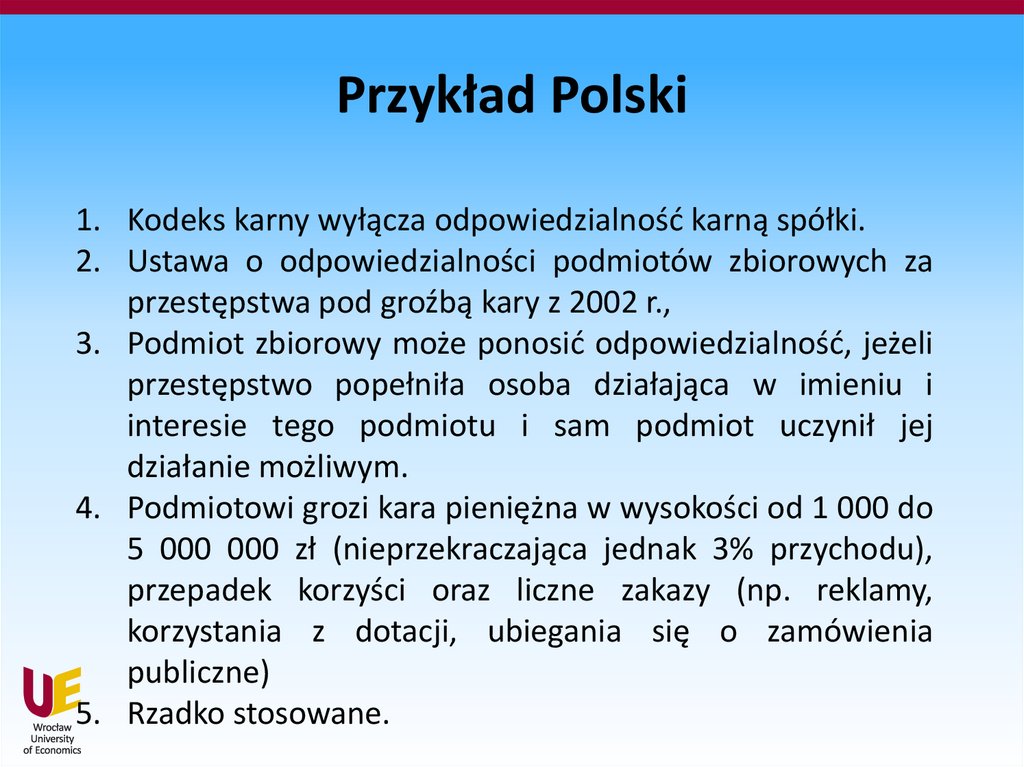 Przykład Polski

1. Kodeks karny wyłącza odpowiedzialność karną spółki.
2. Ustawa o odpowiedzialności podmiotów zbiorowych za przestępstwa pod groźbą kary z 2002 r.,
3. Podmiot zbiorowy może ponosić odpowiedzialność, jeżeli przestępstwo popełniła osoba działająca w imieniu i interesie tego podmiotu i sam podmiot uczynił jej działanie możliwym.
4. Podmiotowi grozi kara pieniężna w wysokości od 1 000 do 5 000 000 zł (nieprzekraczająca jednak 3% przychodu), przepadek korzyści oraz liczne zakazy (np. reklamy, korzystania z dotacji, ubiegania się o zamówienia publiczne)
5. Rzadko stosowane.

UE
Wrocław University of Economics